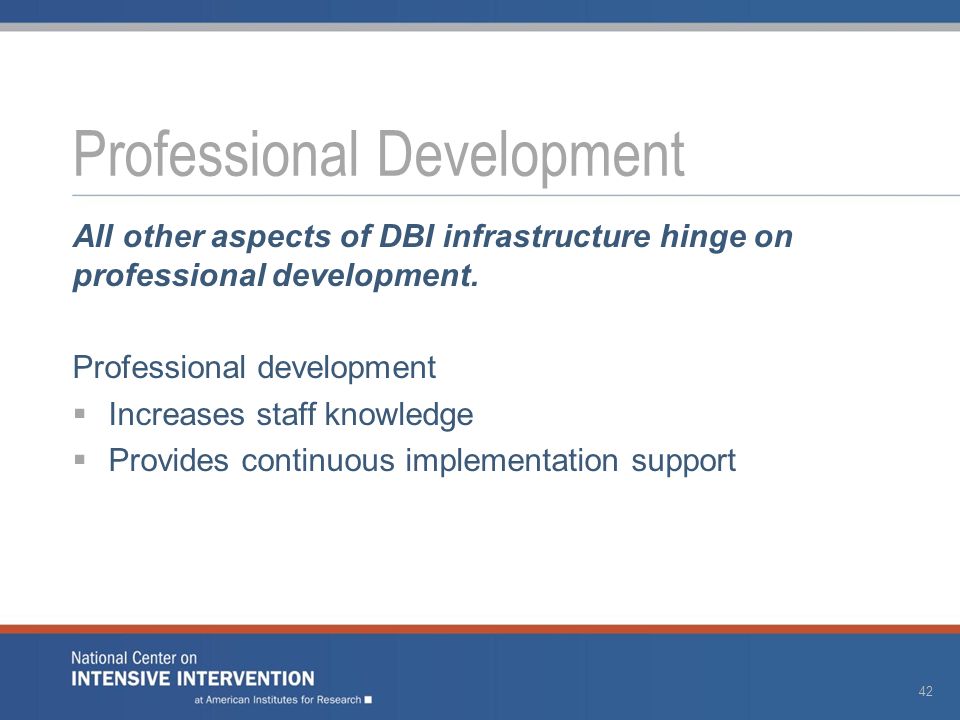 Professional Development

All other aspects of DBI infrastructure hinge on professional development.

Professional development
▪ Increases staff knowledge
▪ Provides continuous implementation support

National Center on
INTENSIVE INTERVENTION
at American Institutes for Research

42